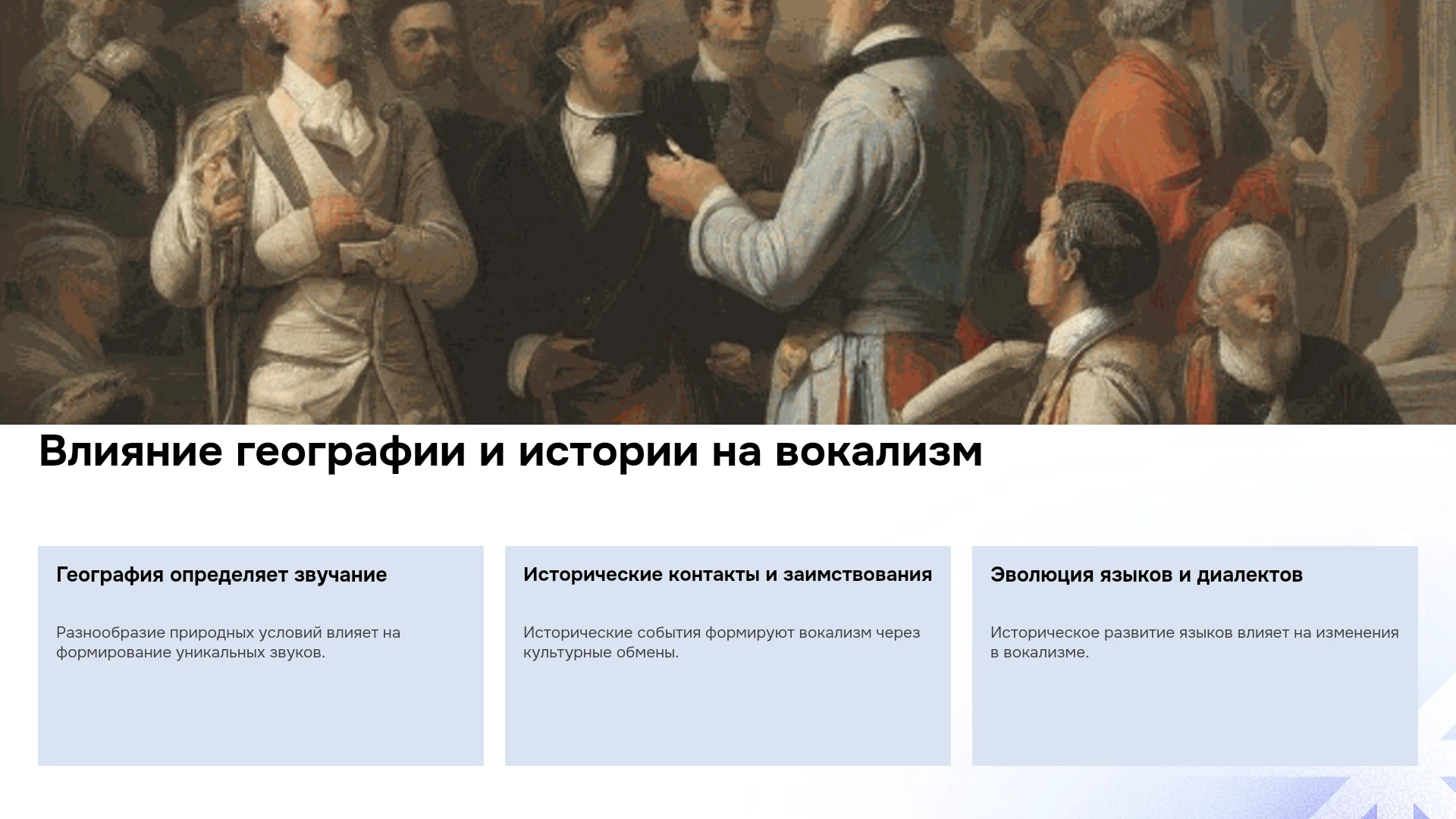 Влияние географии и истории на вокализм

География определяет звучание

Разнообразие природных условий влияет на формирование уникальных звуков.

Исторические контакты и заимствования

Исторические события формируют вокализм через культурные обмены.

Эволюция языков и диалектов

Историческое развитие языков влияет на изменения в вокализме.